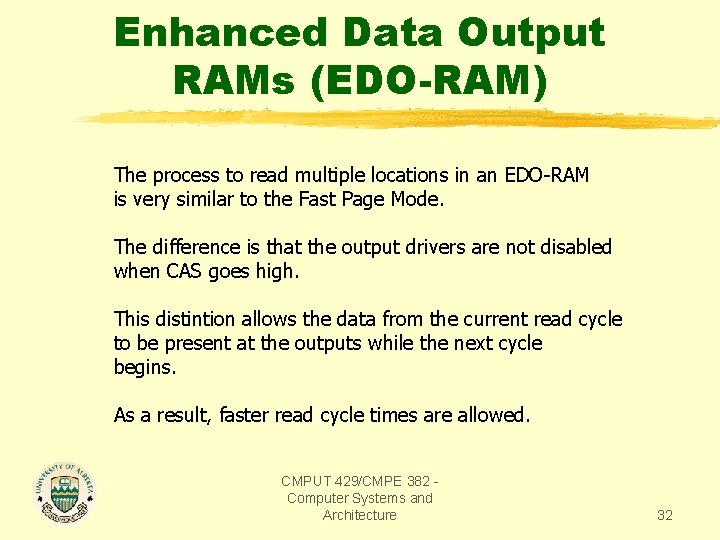 Enhanced Data Output RAMs (EDO-RAM)

The process to read multiple locations in an EDO-RAM is very similar to the Fast Page Mode.

The difference is that the output drivers are not disabled when CAS goes high.

This distintion allows the data from the current read cycle to be present at the outputs while the next cycle begins.

As a result, faster read cycle times are allowed.

UNIVERSITY OF ALBERTA

CMPUT 429/CMPE 382 - Computer Systems and Architecture

32